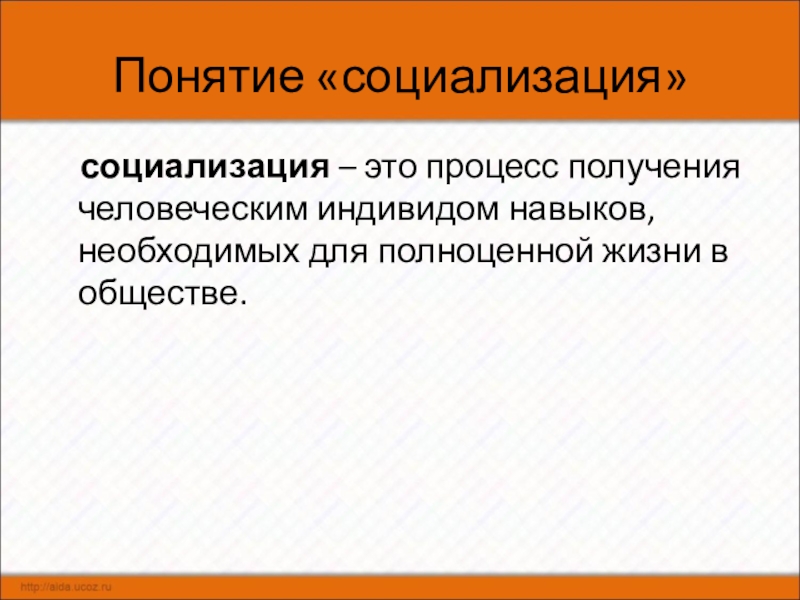 Понятие «социализация»

социализация – это процесс получения человеческим индивидом навыков, необходимых для полноценной жизни в обществе.

http://aida.ucoz.ru